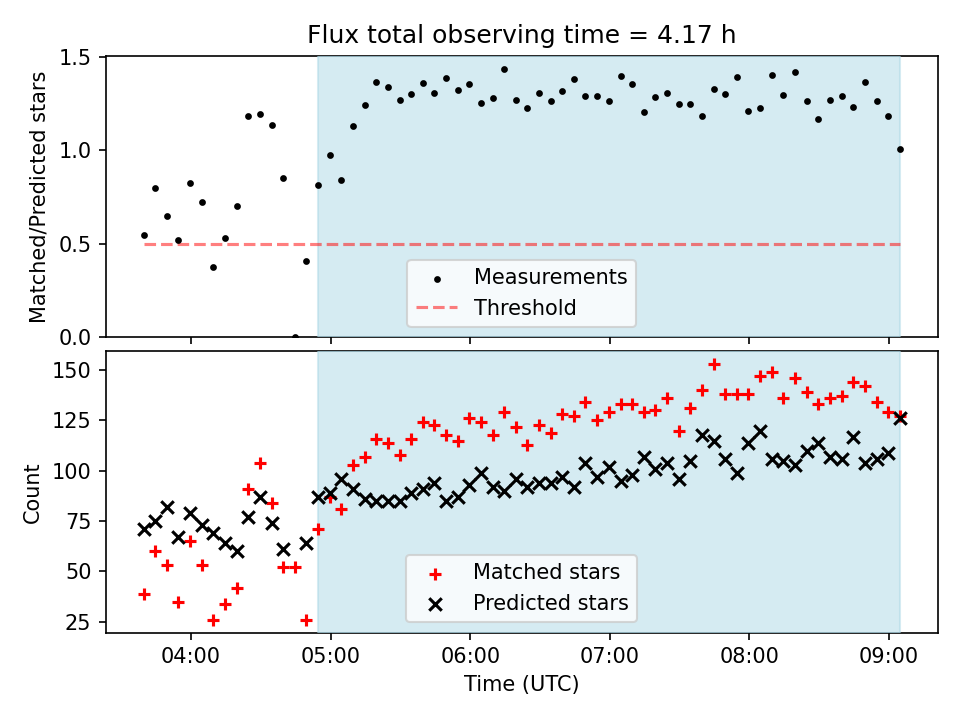 Flux total observing time = 4.17 h

Matched/Predicted stars

1.5
1.0
0.5
0.0

Measurements
Threshold

Count

150
125
100
75
50
25

Matched stars
Predicted stars

04:00
05:00
06:00
07:00
08:00
09:00

Time (UTC)